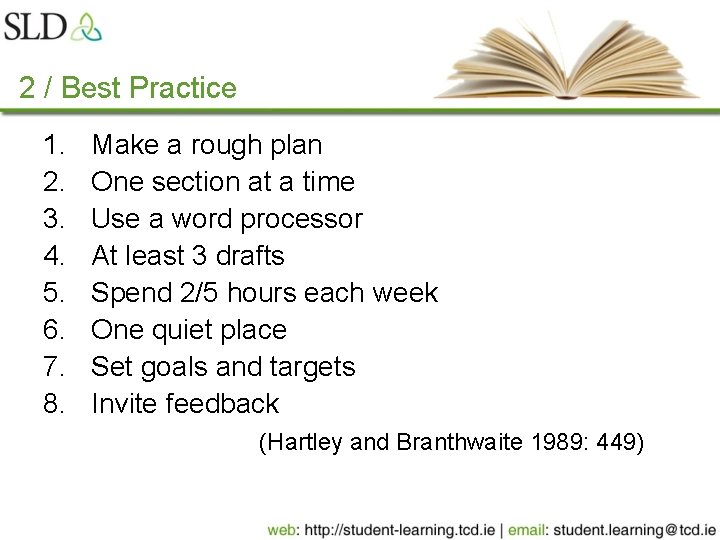 SLD

2 / Best Practice

1. Make a rough plan
2. One section at a time
3. Use a word processor
4. At least 3 drafts
5. Spend 2/5 hours each week
6. One quiet place
7. Set goals and targets
8. Invite feedback

(Hartley and Branthwaite 1989: 449)

web: http://student-learning.tcd.ie | email: student.learning@tcd.ie